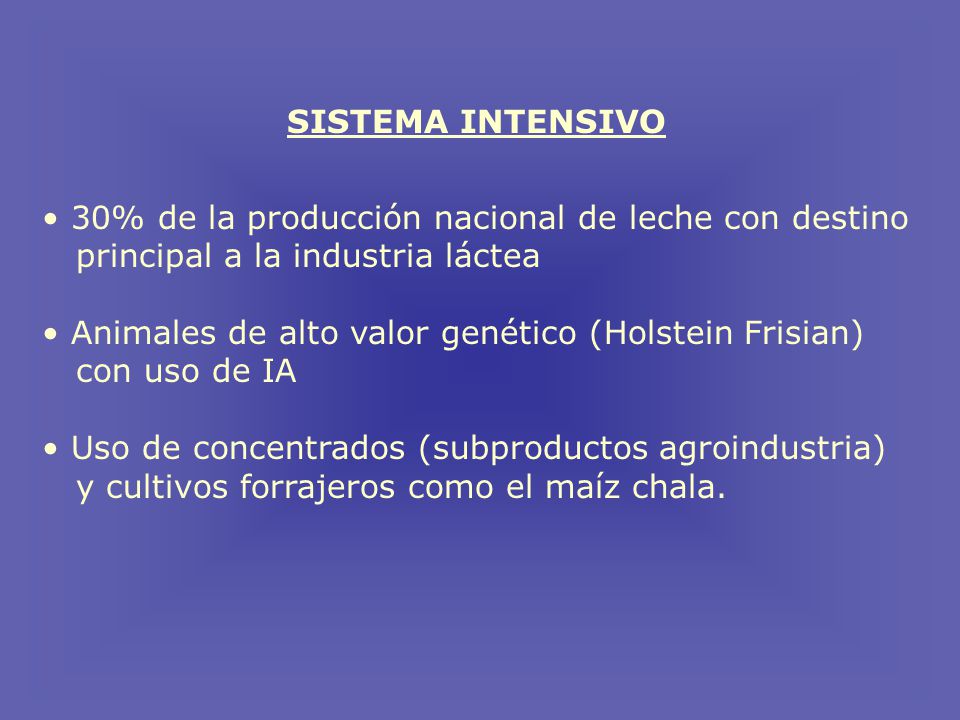 SISTEMA INTENSIVO

• 30% de la producción nacional de leche con destino principal a la industria láctea

• Animales de alto valor genético (Holstein Frisian) con uso de IA

• Uso de concentrados (subproductos agroindustria) y cultivos forrajeros como el maíz chala.